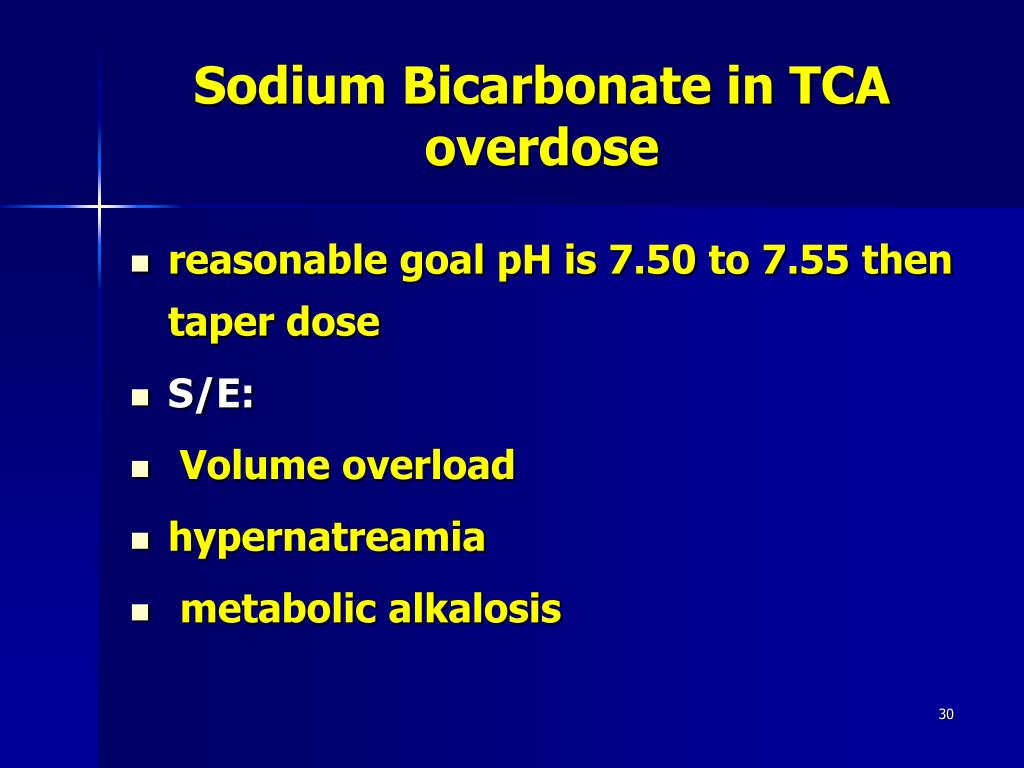 Sodium Bicarbonate in TCA overdose

• reasonable goal pH is 7.50 to 7.55 then taper dose
• S/E:
• Volume overload
• hypernatreamia
• metabolic alkalosis

30